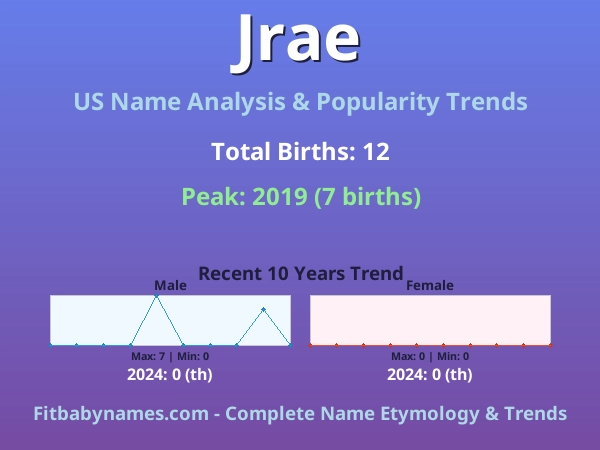 Jrae

US Name Analysis & Popularity Trends

Total Births: 12

Peak: 2019 (7 births)

Recent 10 Years Trend

Male

Max: 7 | Min: 0

2024: 0 (th)

Female

Max: 0 | Min: 0

2024: 0 (th)

Fitbabynames.com - Complete Name Etymology & Trends